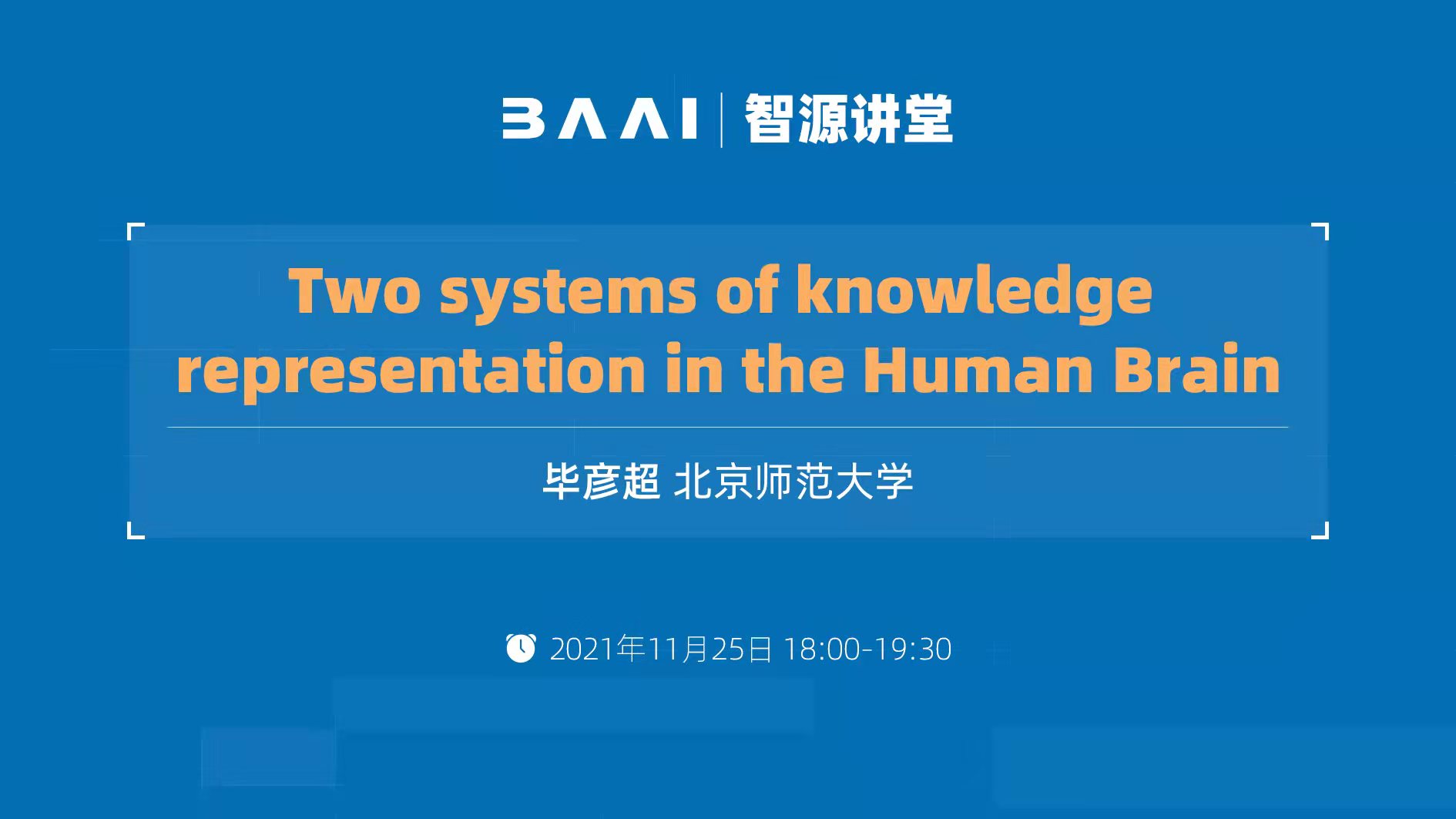 BAAI | 智源讲堂

Two systems of knowledge representation in the Human Brain

毕彦超 北京师范大学

2021年11月25日 18:00-19:30